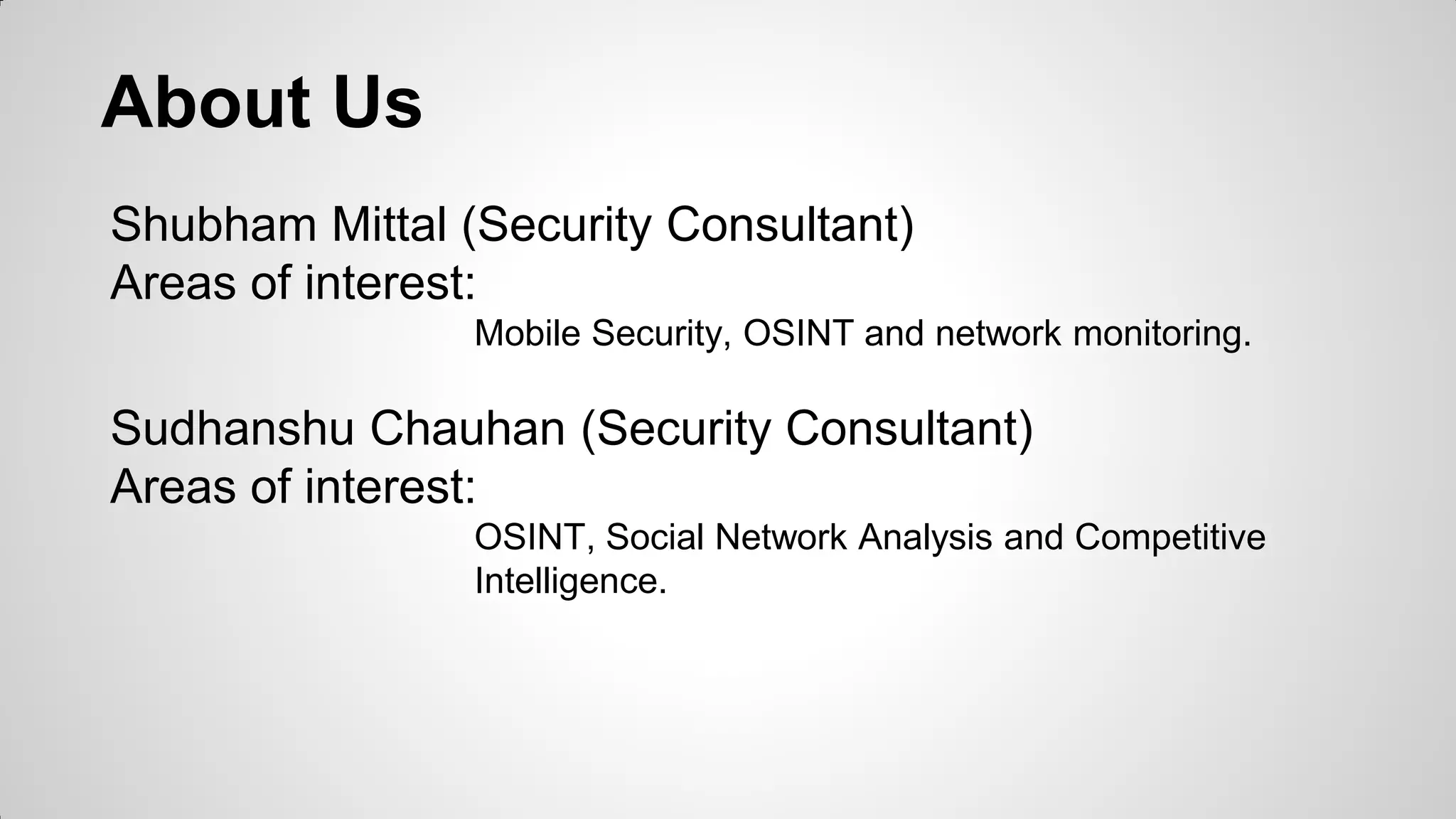 About Us

Shubham Mittal (Security Consultant)
Areas of interest:
Mobile Security, OSINT and network monitoring.

Sudhanshu Chauhan (Security Consultant)
Areas of interest:
OSINT, Social Network Analysis and Competitive Intelligence.